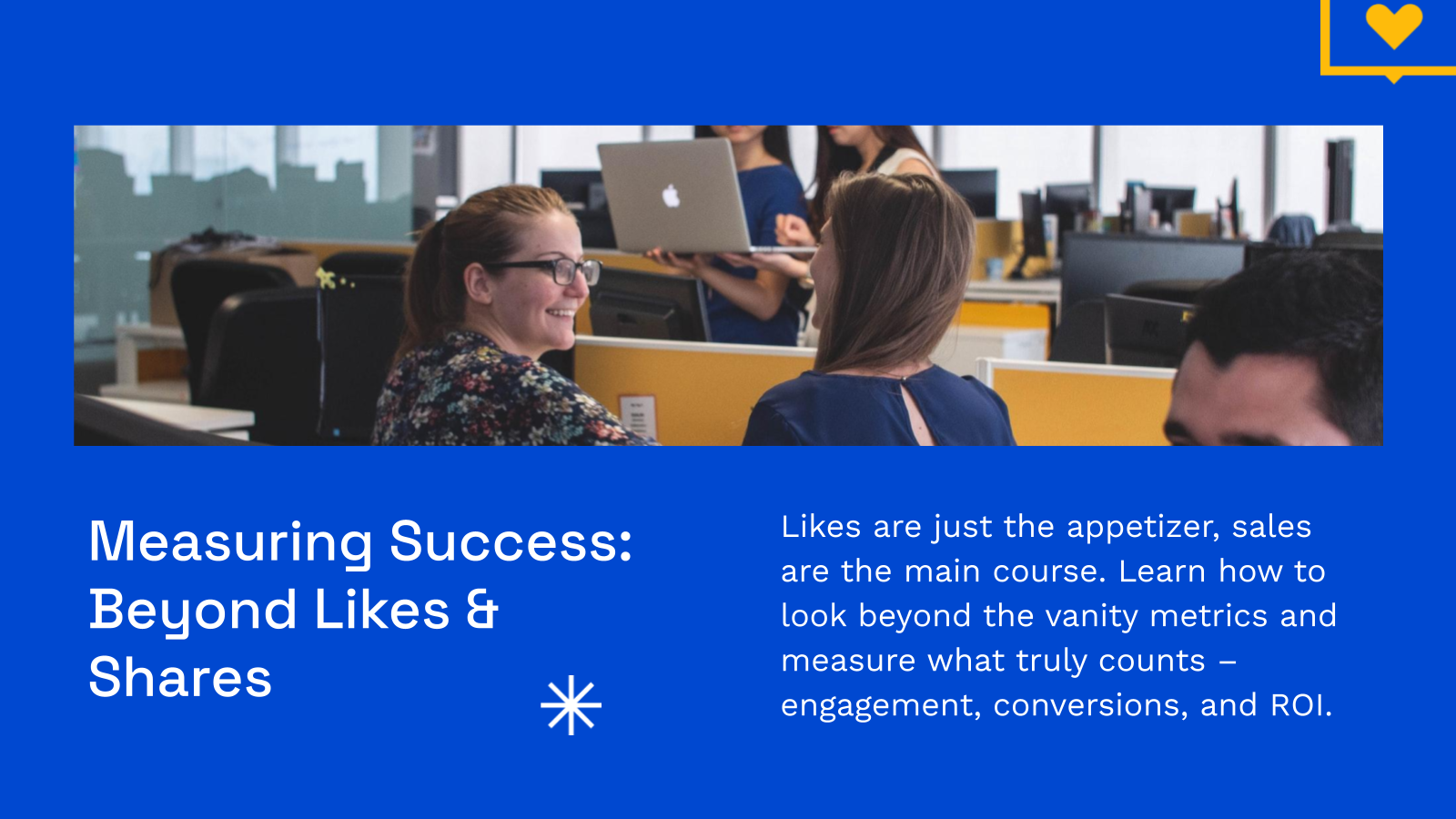 Measuring Success: Beyond Likes & Shares

Likes are just the appetizer, sales are the main course. Learn how to look beyond the vanity metrics and measure what truly counts – engagement, conversions, and ROI.